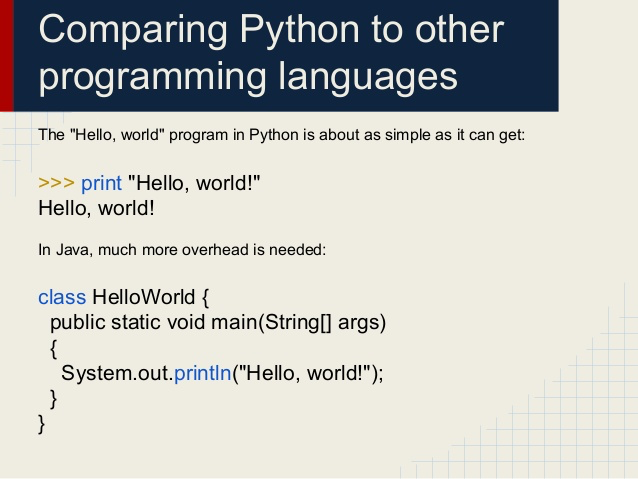 Comparing Python to other programming languages

The "Hello, world" program in Python is about as simple as it can get:

>>> print "Hello, world!"
Hello, world!

In Java, much more overhead is needed:

class HelloWorld {
  public static void main(String[] args)
  {
    System.out.println("Hello, world!");
  }
}